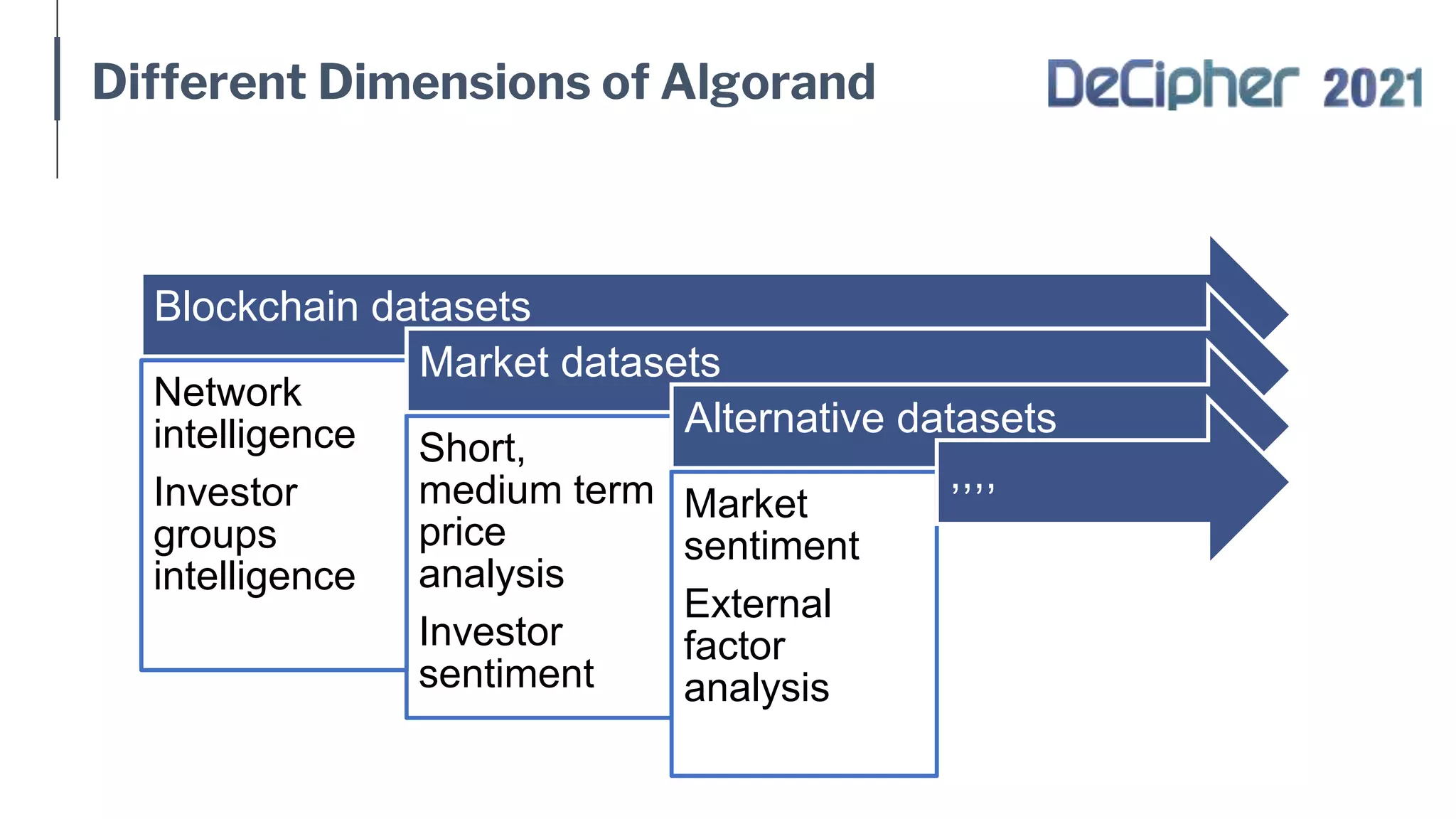 Different Dimensions of Algorand

DeCipher 2021

Blockchain datasets

Network intelligence

Investor groups intelligence

Market datasets

Short, medium term price analysis

Investor sentiment

Alternative datasets

Market sentiment

External factor analysis

,,,,